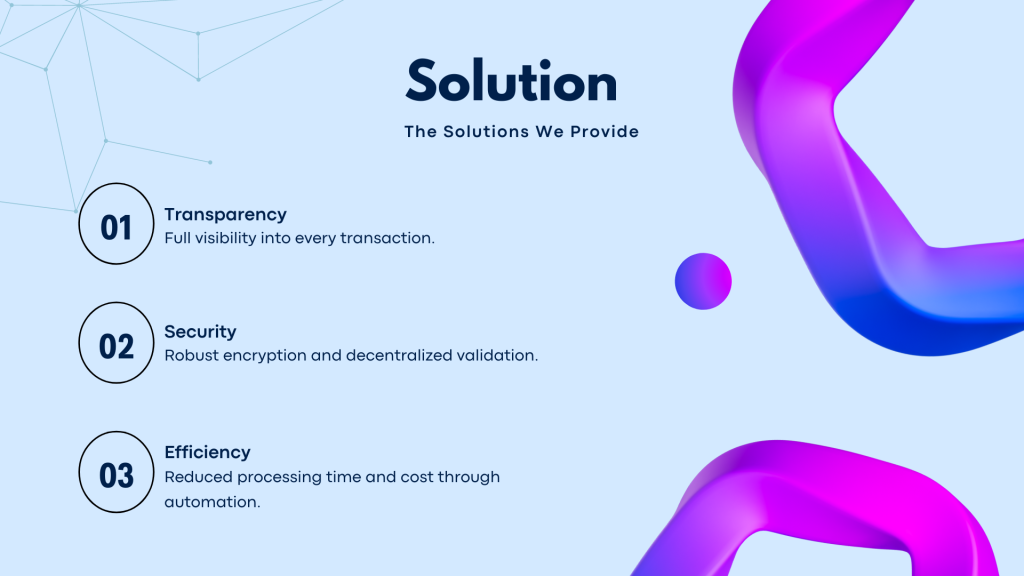 Solution

The Solutions We Provide

01

Transparency
Full visibility into every transaction.

02

Security
Robust encryption and decentralized validation.

03

Efficiency
Reduced processing time and cost through automation.